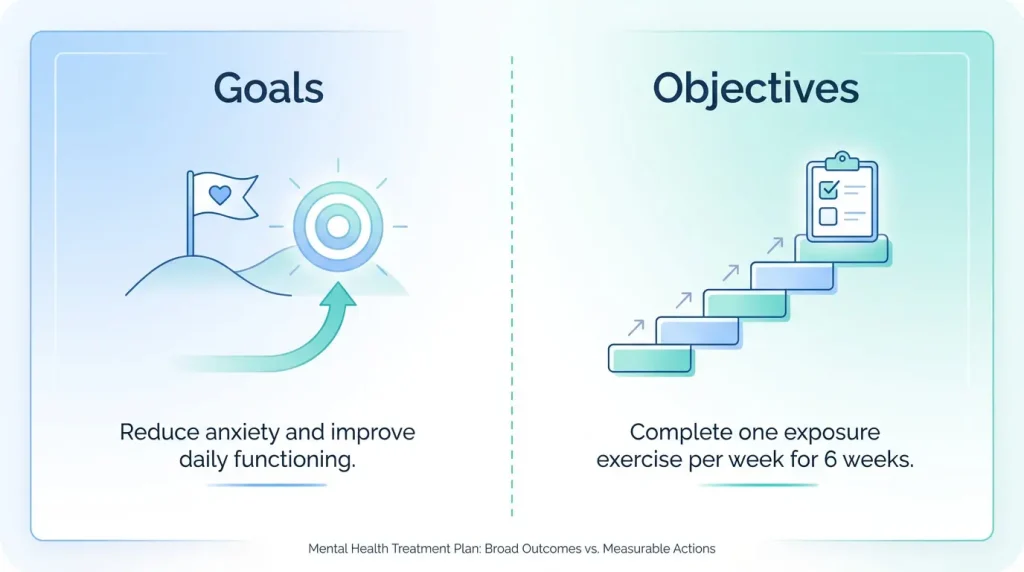 Goals

Reduce anxiety and improve daily functioning.

Objectives

Complete one exposure exercise per week for 6 weeks.

Mental Health Treatment Plan: Broad Outcomes vs. Measurable Actions